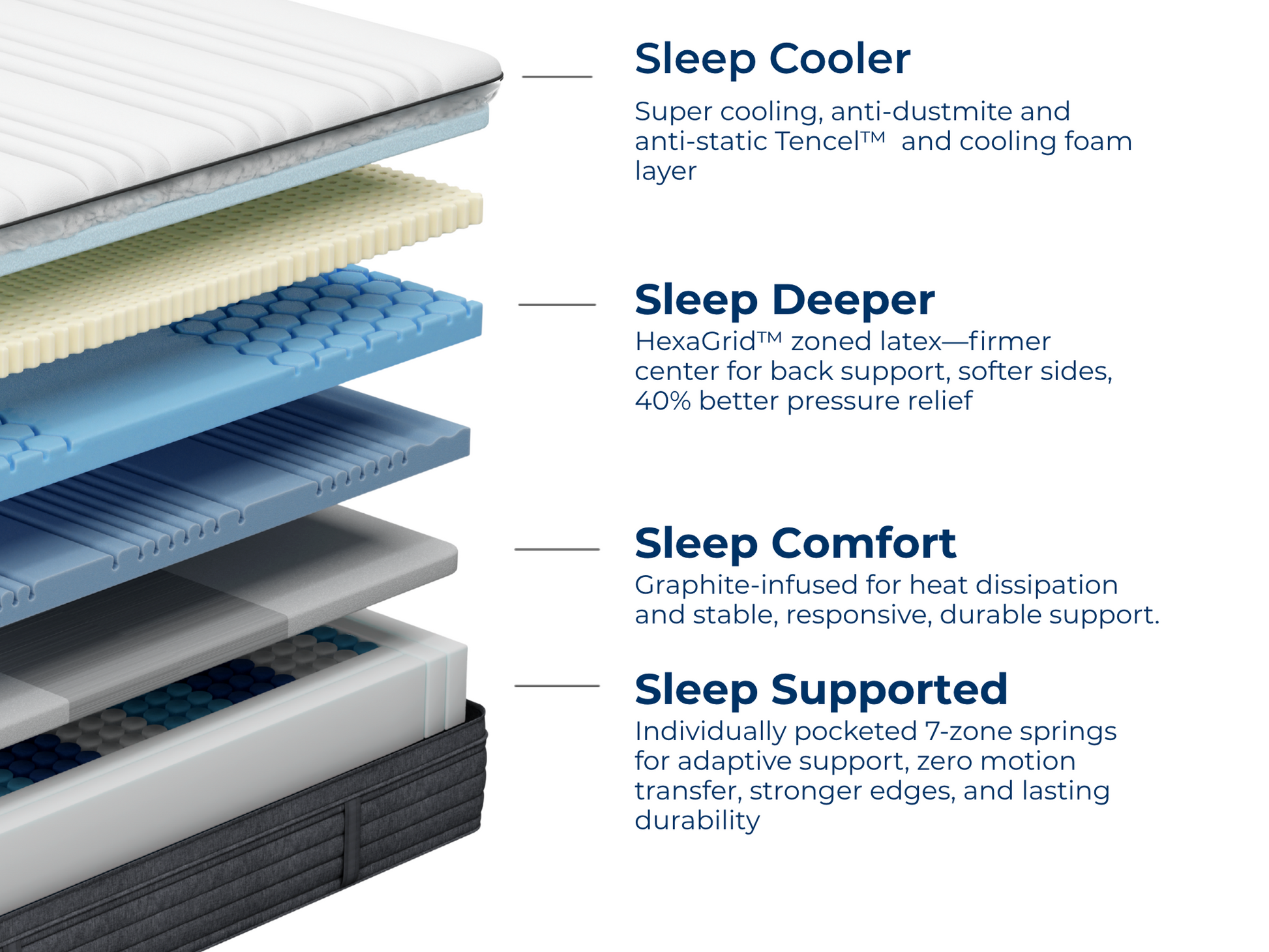 Sleep Cooler

Super cooling, anti-dustmite and anti-static Tencel™ and cooling foam layer

Sleep Deeper

HexaGrid™ zoned latex—firmer center for back support, softer sides, 40% better pressure relief

Sleep Comfort

Graphite-infused for heat dissipation and stable, responsive, durable support.

Sleep Supported

Individually pocketed 7-zone springs for adaptive support, zero motion transfer, stronger edges, and lasting durability